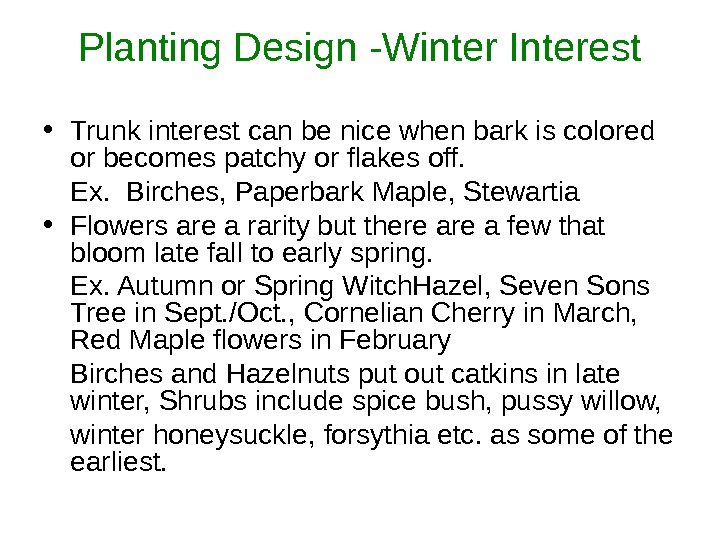 Planting Design -Winter Interest

• Trunk interest can be nice when bark is colored or becomes patchy or flakes off.

Ex. Birches, Paperbark Maple, Stewartia

• Flowers are a rarity but there are a few that bloom late fall to early spring.

Ex. Autumn or Spring WitchHazel, Seven Sons Tree in Sept./Oct., Cornelian Cherry in March, Red Maple flowers in February

Birches and Hazelnuts put out catkins in late winter, Shrubs include spice bush, pussy willow,

winter honeysuckle, forsythia etc. as some of the earliest.